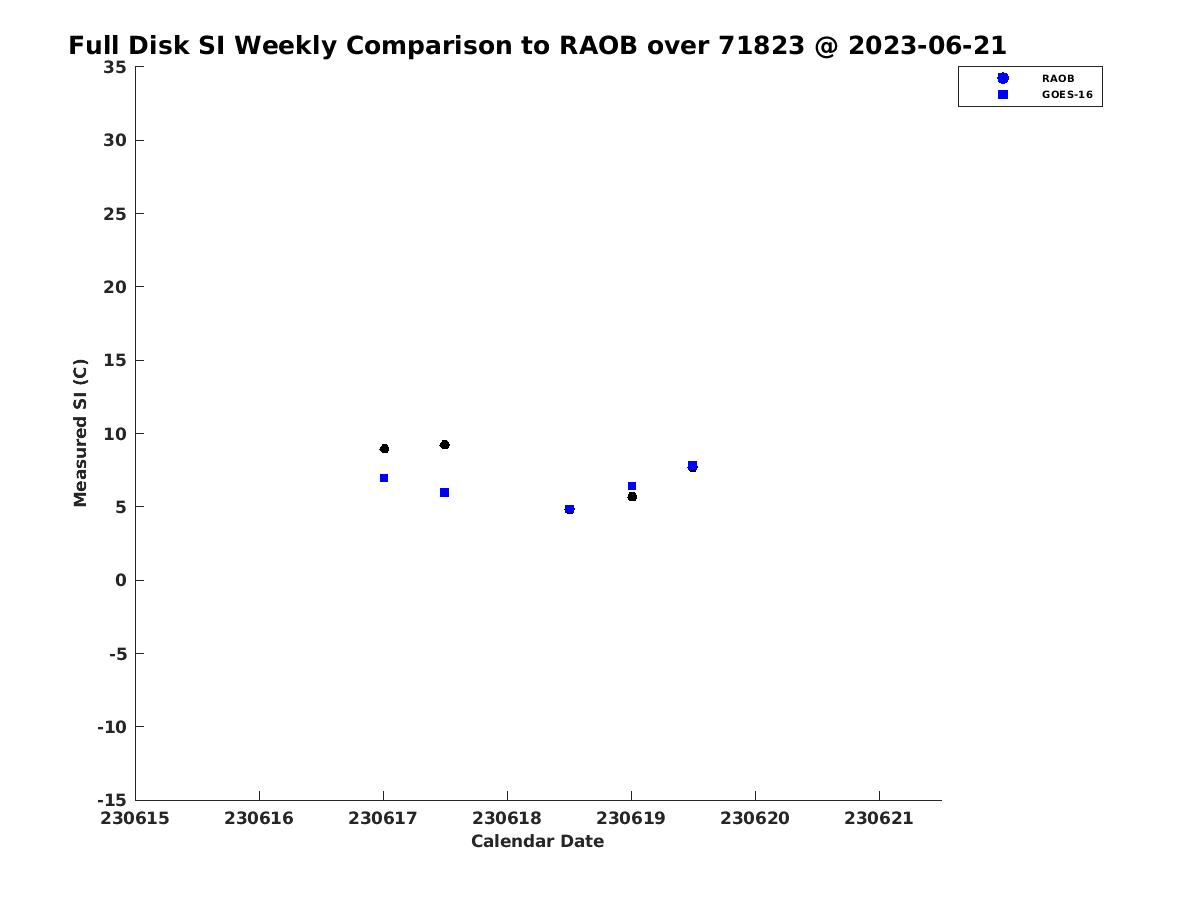 Full Disk SI Weekly Comparison to RAOB over 71823 @ 2023-06-21

RAOB
GOES-16

Measured SI (C)

35
30
25
20
15
10
5
0
-5
-10
-15

230615 230616 230617 230618 230619 230620 230621

Calendar Date